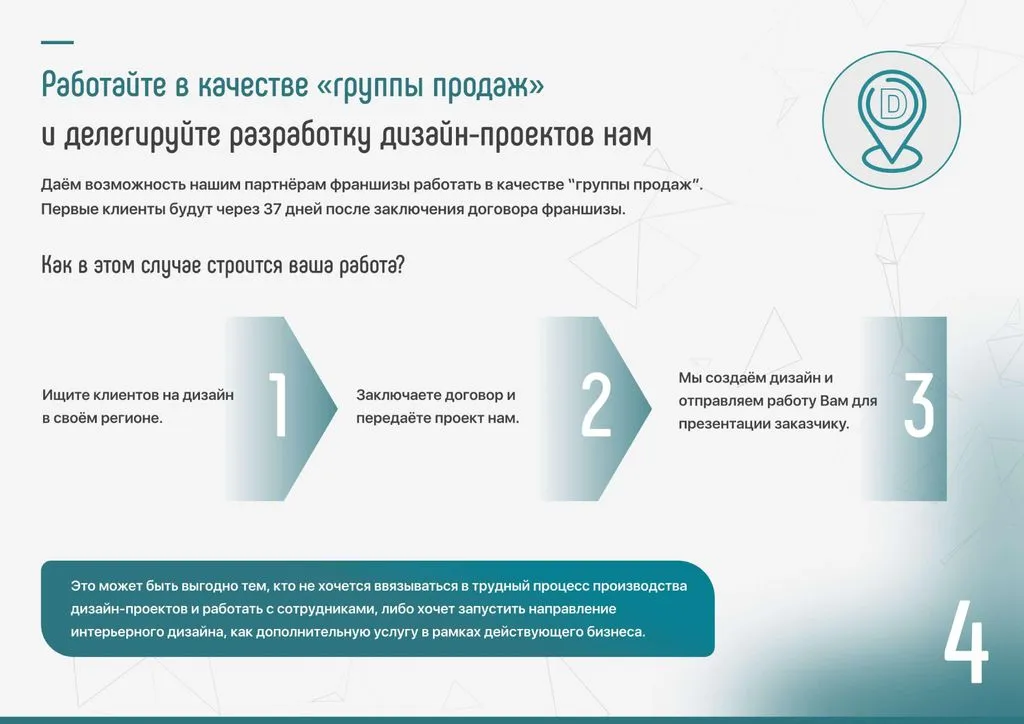 Работайте в качестве «группы продаж»
и делегируйте разработку дизайн-проектов нам

D

Даём возможность нашим партнёрам франшизы работать в качестве "группы продаж". Первые клиенты будут через 37 дней после заключения договора франшизы.

Как в этом случае строится ваша работа?

Ищите клиентов на дизайн в своём регионе.

1

Заключаете договор и передаёте проект нам.

2

Мы создаём дизайн и отправляем работу Вам для презентации заказчику.

3

Это может быть выгодно тем, кто не хочется ввязываться в трудный процесс производства дизайн-проектов и работать с сотрудниками, либо хочет запустить направление интерьерного дизайна, как дополнительную услугу в рамках действующего бизнеса.

4